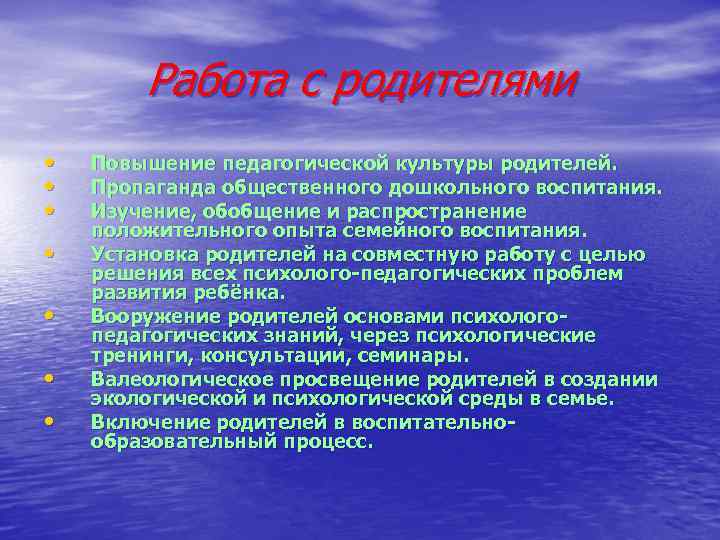 Работа с родителями

• Повышение педагогической культуры родителей.
• Пропаганда общественного дошкольного воспитания.
• Изучение, обобщение и распространение положительного опыта семейного воспитания.
• Установка родителей на совместную работу с целью решения всех психолого-педагогических проблем развития ребёнка.
• Вооружение родителей основами психолого-педагогических знаний, через психологические тренинги, консультации, семинары.
• Валеологическое просвещение родителей в создании экологической и психологической среды в семье.
• Включение родителей в воспитательно-образовательный процесс.